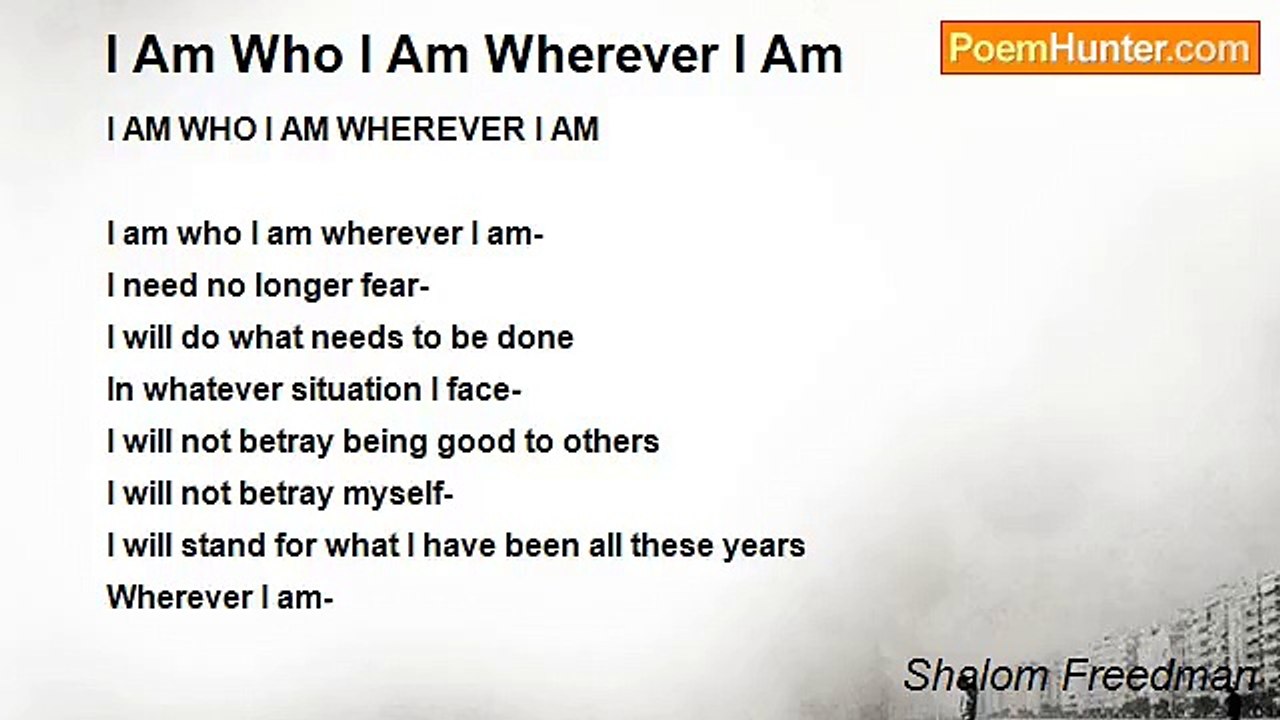 I Am Who I Am Wherever I Am

PoemHunter.com

I AM WHO I AM WHEREVER I AM

I am who I am wherever I am-
I need no longer fear-
I will do what needs to be done
In whatever situation I face-
I will not betray being good to others
I will not betray myself-
I will stand for what I have been all these years
Wherever I am-

Shalom Freedman